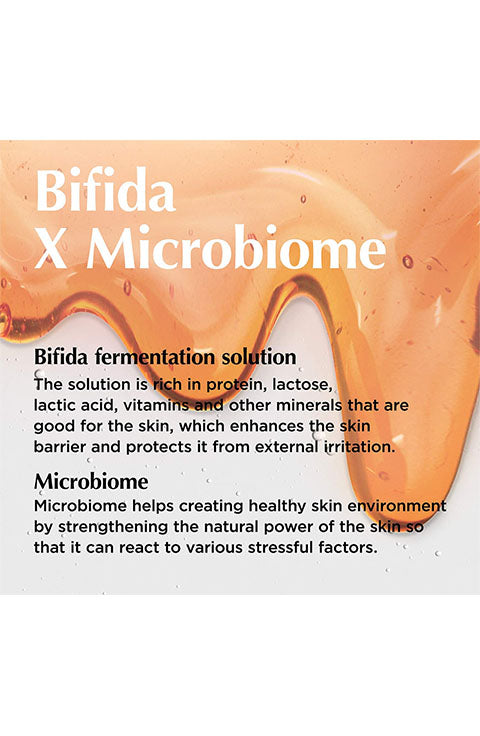 Bifida
X Microbiome

Bifida fermentation solution
The solution is rich in protein, lactose, lactic acid, vitamins and other minerals that are good for the skin, which enhances the skin barrier and protects it from external irritation.

Microbiome
Microbiome helps creating healthy skin environment by strengthening the natural power of the skin so that it can react to various stressful factors.